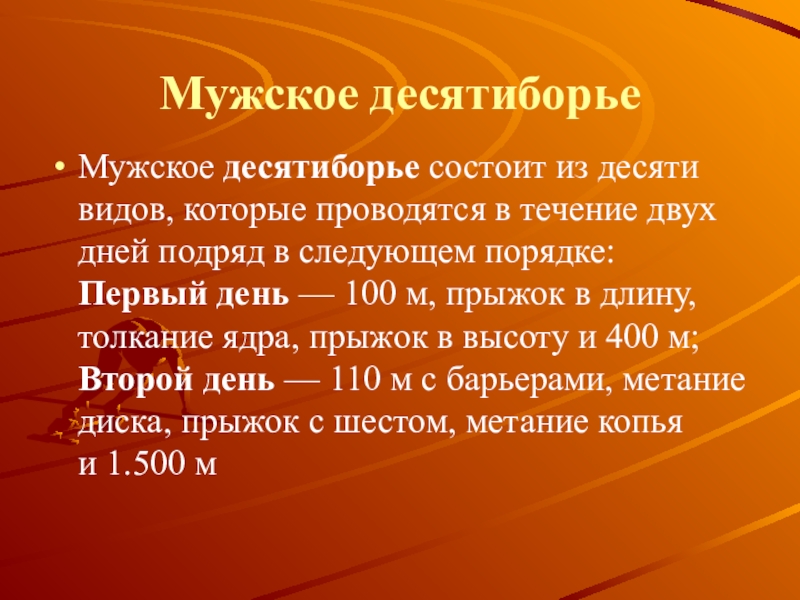 Мужское десятиборье

• Мужское десятиборье состоит из десяти видов, которые проводятся в течение двух дней подряд в следующем порядке: Первый день — 100 м, прыжок в длину, толкание ядра, прыжок в высоту и 400 м; Второй день — 110 м с барьерами, метание диска, прыжок с шестом, метание копья и 1.500 м